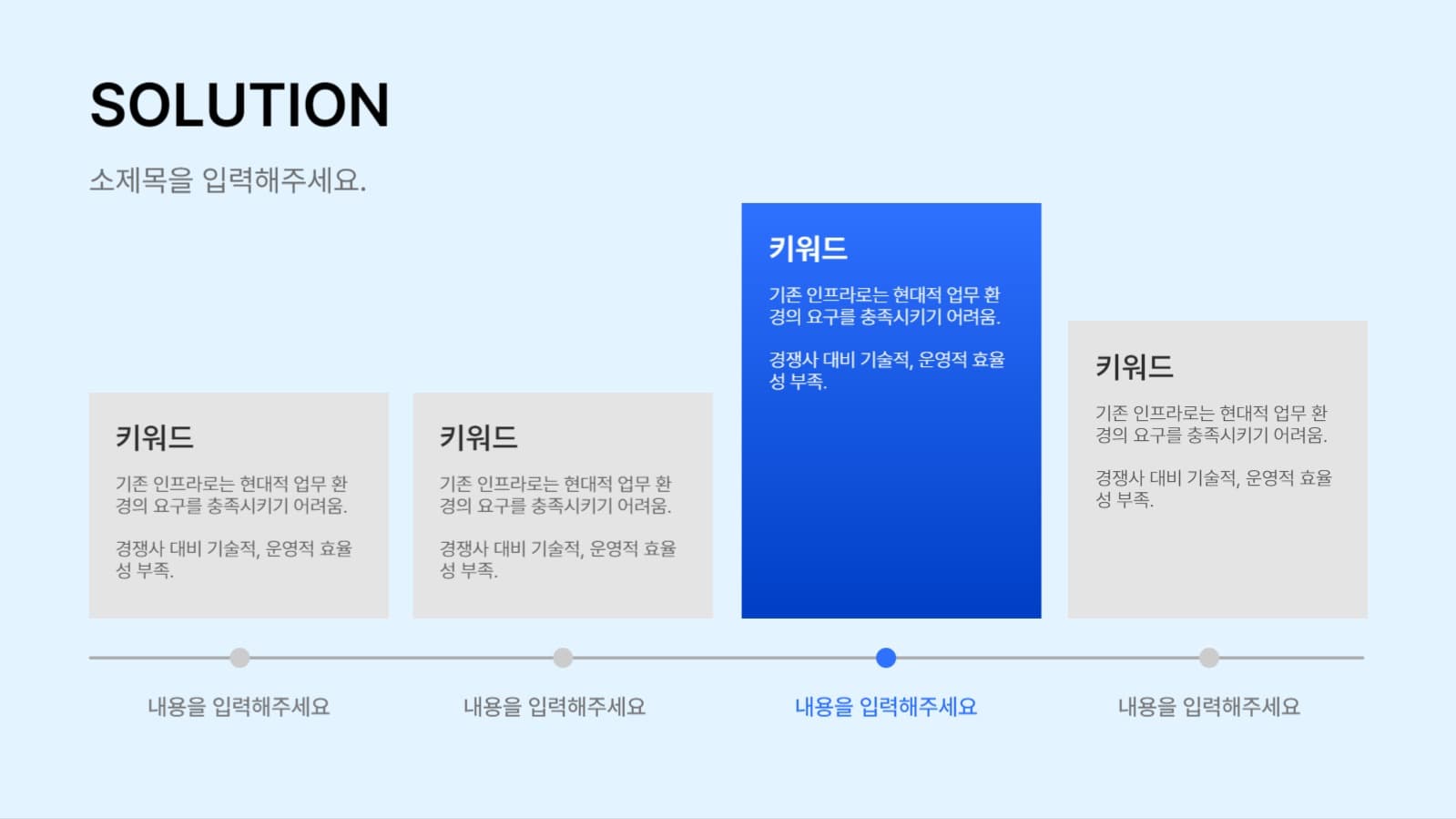 SOLUTION

소제목을 입력해주세요.

키워드

기존 인프라로는 현대적 업무 환경의 요구를 충족시키기 어려움.

경쟁사 대비 기술적, 운영적 효율성 부족.

키워드

기존 인프라로는 현대적 업무 환경의 요구를 충족시키기 어려움.

경쟁사 대비 기술적, 운영적 효율성 부족.

키워드

기존 인프라로는 현대적 업무 환경의 요구를 충족시키기 어려움.

경쟁사 대비 기술적, 운영적 효율성 부족.

키워드

기존 인프라로는 현대적 업무 환경의 요구를 충족시키기 어려움.

경쟁사 대비 기술적, 운영적 효율성 부족.

내용을 입력해주세요

내용을 입력해주세요

내용을 입력해주세요

내용을 입력해주세요